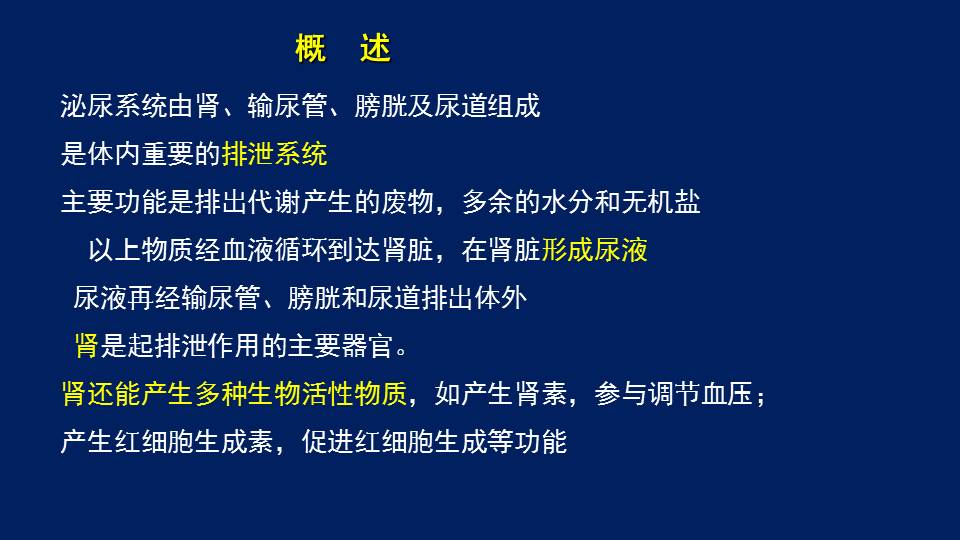 概　述

泌尿系统由肾、输尿管、膀胱及尿道组成

是体内重要的排泄系统

主要功能是排出代谢产生的废物，多余的水分和无机盐

以上物质经血液循环到达肾脏，在肾脏形成尿液

尿液再经输尿管、膀胱和尿道排出体外

肾是起排泄作用的主要器官。

肾还能产生多种生物活性物质，如产生肾素，参与调节血压；

产生红细胞生成素，促进红细胞生成等功能